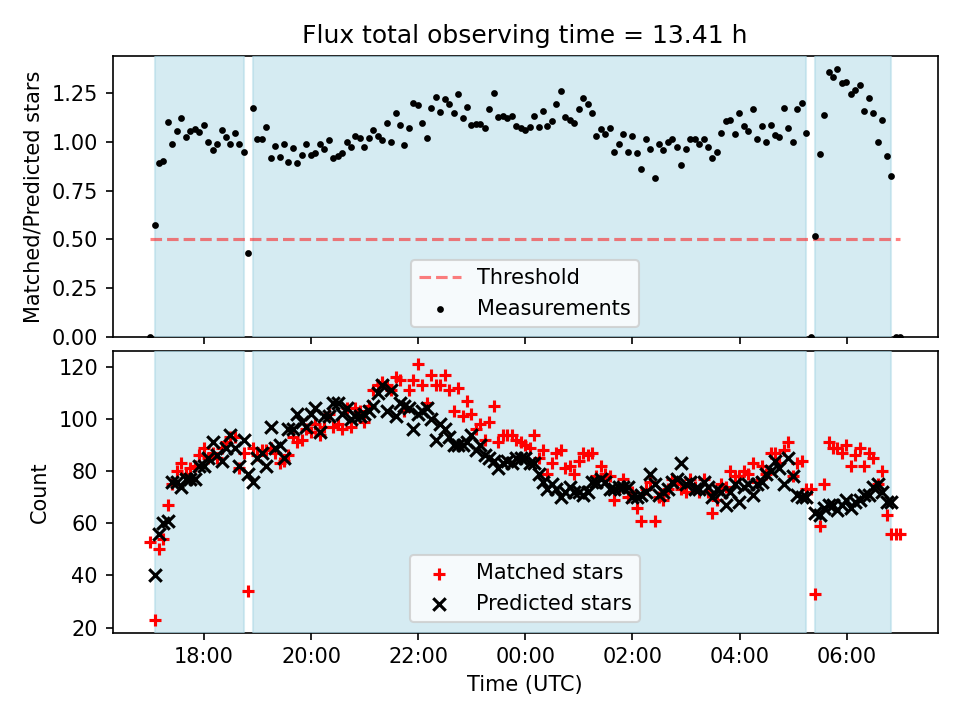 Flux total observing time = 13.41 h

Matched/Predicted stars

1.25
1.00
0.75
0.50
0.25
0.00

Threshold
Measurements

Count

120
100
80
60
40
20

Matched stars
Predicted stars

18:00
20:00
22:00
00:00
02:00
04:00
06:00

Time (UTC)